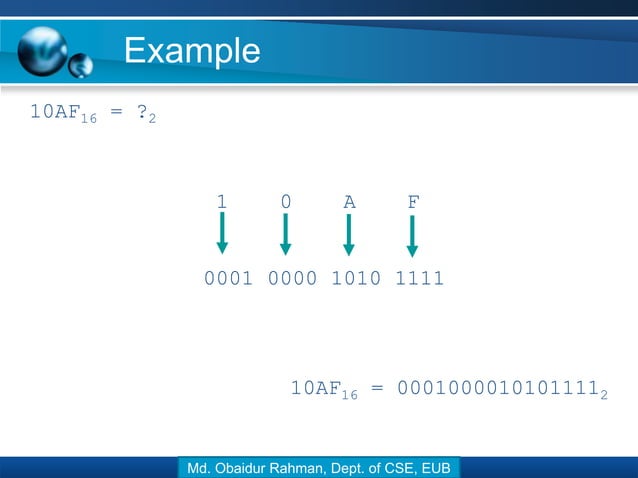 Example

$10AF_{16} = ?_2$

1 0 A F

0001 0000 1010 1111

$10AF_{16} = 0001000010101111_2$

Md. Obaidur Rahman, Dept. of CSE, EUB